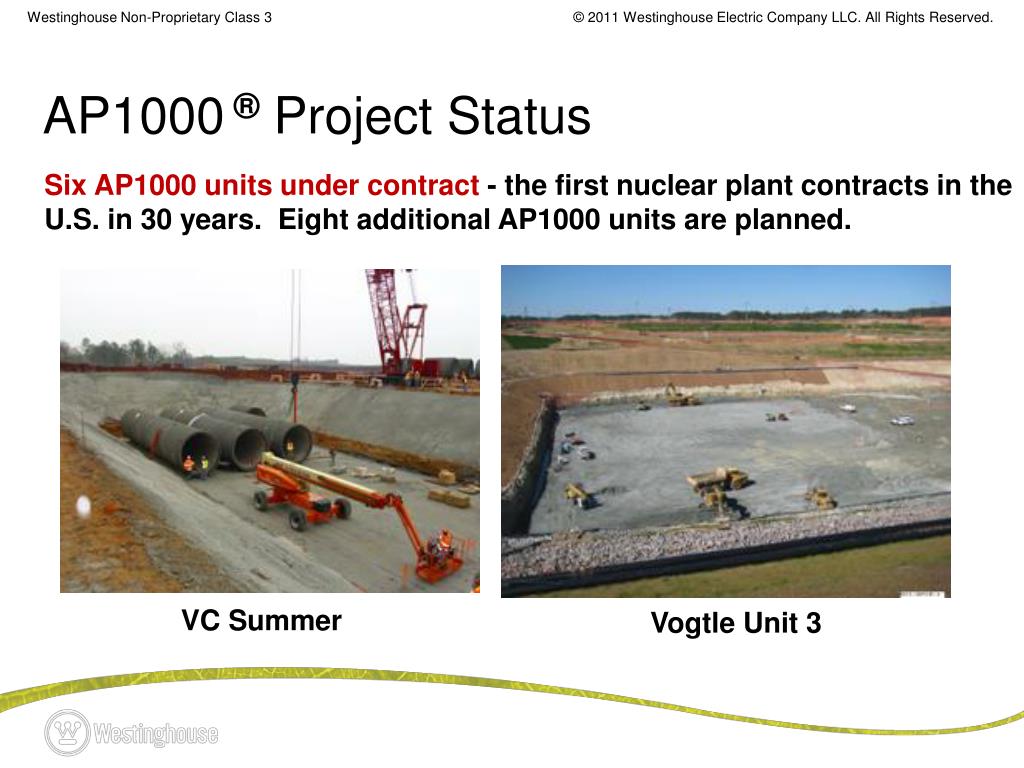 Westinghouse Non-Proprietary Class 3

© 2011 Westinghouse Electric Company LLC. All Rights Reserved.

AP1000 ® Project Status

Six AP1000 units under contract - the first nuclear plant contracts in the U.S. in 30 years. Eight additional AP1000 units are planned.

VC Summer

Vogtle Unit 3

Westinghouse